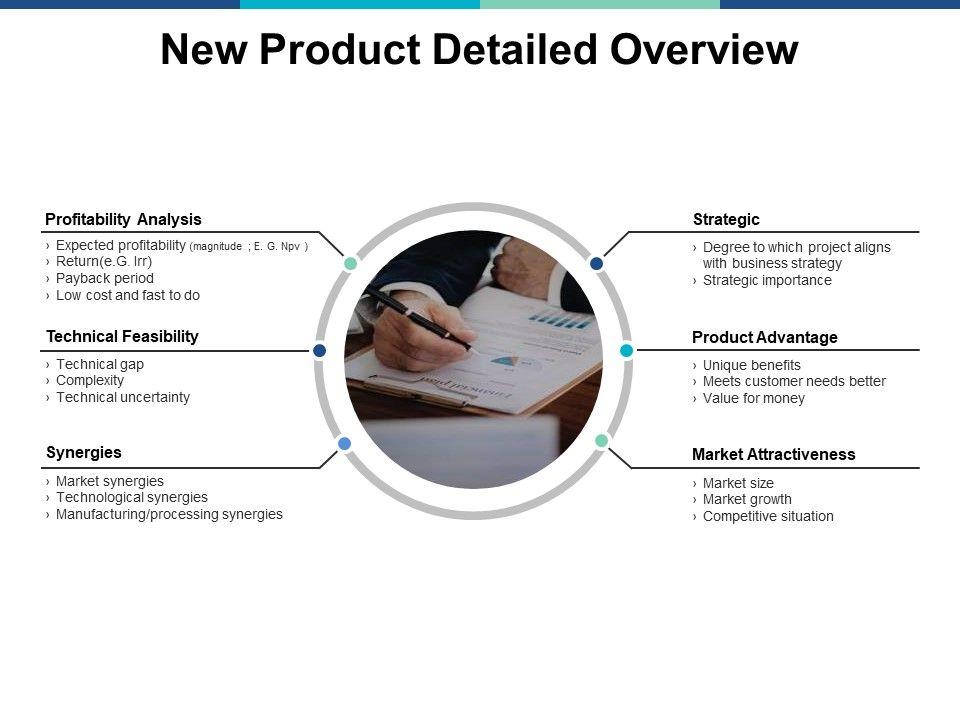 New Product Detailed Overview

Profitability Analysis
› Expected profitability (magnitude ; E. G. Npv )
› Return(e.G. Irr)
› Payback period
› Low cost and fast to do

Technical Feasibility
› Technical gap
› Complexity
› Technical uncertainty

Synergies
› Market synergies
› Technological synergies
› Manufacturing/processing synergies

Strategic
› Degree to which project aligns with business strategy
› Strategic importance

Product Advantage
› Unique benefits
› Meets customer needs better
› Value for money

Market Attractiveness
› Market size
› Market growth
› Competitive situation